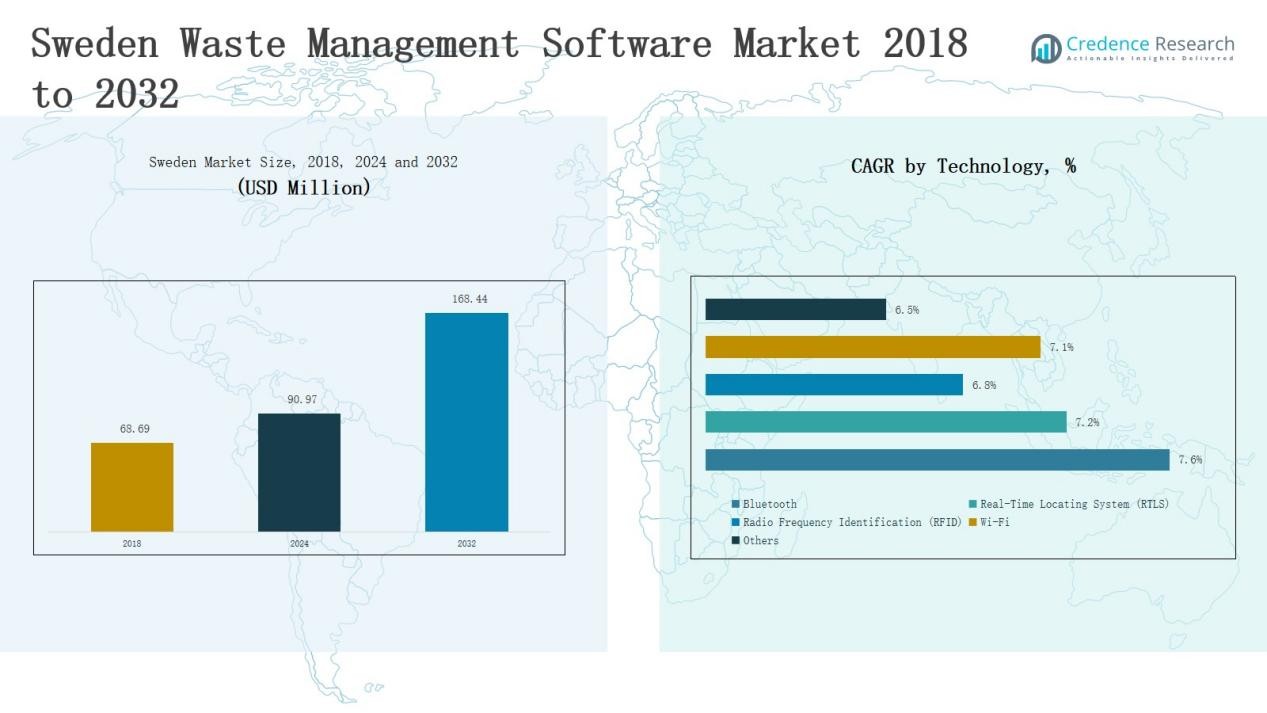 Sweden Waste Management Software Market 2018 to 2032

Credence Research
Actionable Insights Delivered

Sweden Market Size, 2018, 2024 and 2032
(USD Million)

68.69
90.97
168.44
2018
2024
2032

CAGR by Technology, %

6.5%
7.1%
6.8%
7.2%
7.6%

Bluetooth
Real-Time Locating System (RTLS)
Radio Frequency Identification (RFID)
Wi-Fi
Others